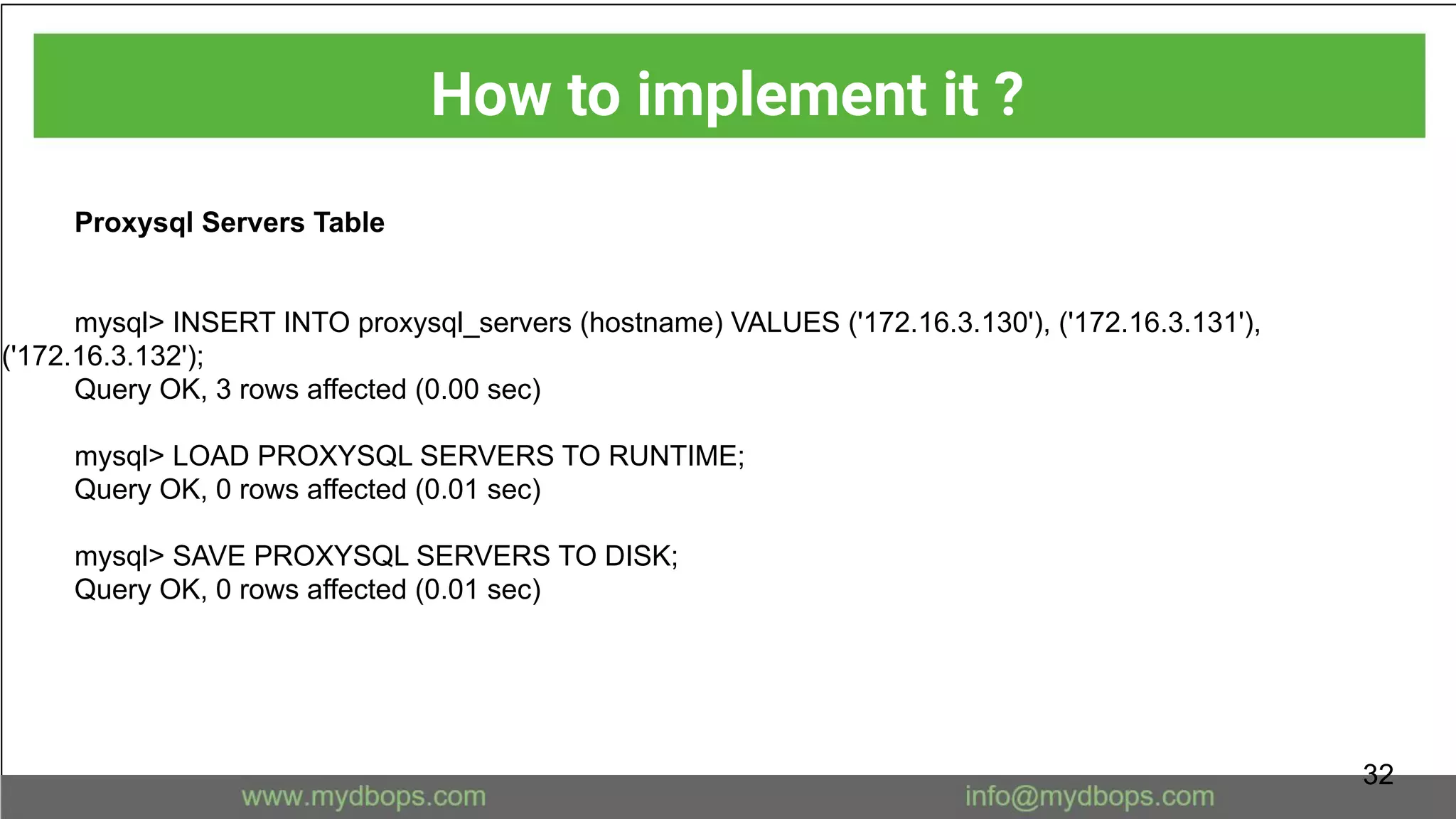 How to implement it ?

Proxysql Servers Table

mysql> INSERT INTO proxysql_servers (hostname) VALUES ('172.16.3.130'), ('172.16.3.131'), ('172.16.3.132');
Query OK, 3 rows affected (0.00 sec)

mysql> LOAD PROXYSQL SERVERS TO RUNTIME;
Query OK, 0 rows affected (0.01 sec)

mysql> SAVE PROXYSQL SERVERS TO DISK;
Query OK, 0 rows affected (0.01 sec)

32

www.mydbops.com

info@mydbops.com